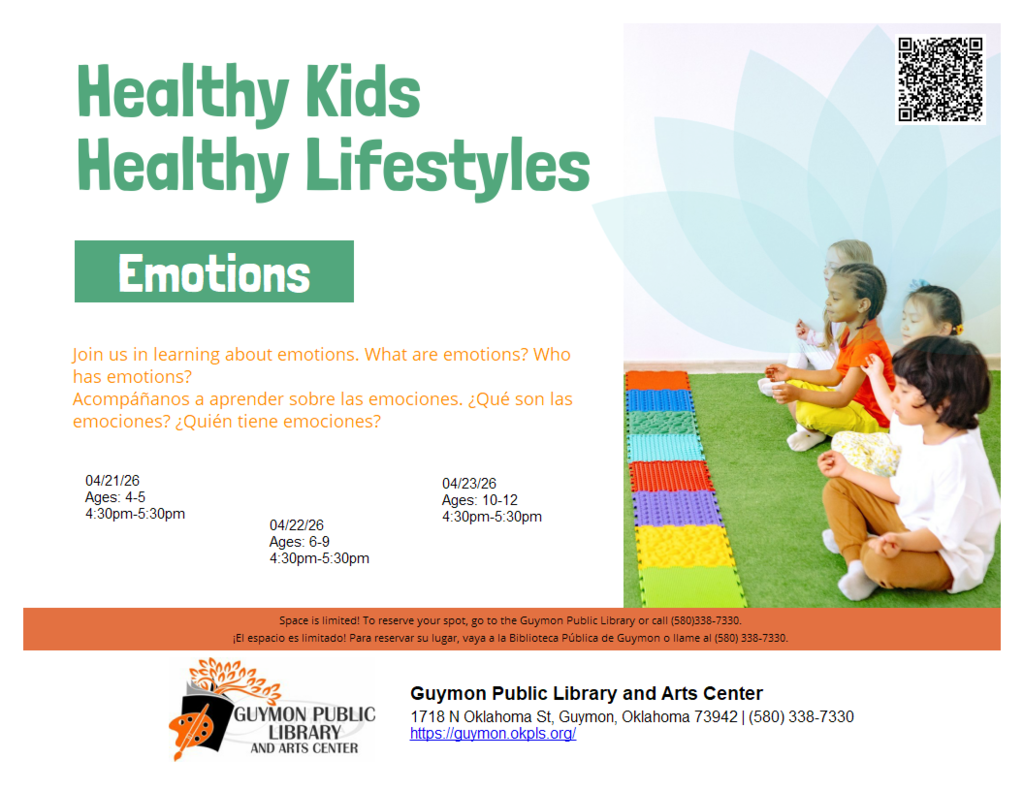 Healthy Kids
Healthy Lifestyles

Emotions

Join us in learning about emotions. What are emotions? Who has emotions?
Acompáñanos a aprender sobre las emociones. ¿Qué son las emociones? ¿Quién tiene emociones?

04/21/26
Ages: 4-5
4:30pm-5:30pm

04/22/26
Ages: 6-9
4:30pm-5:30pm

04/23/26
Ages: 10-12
4:30pm-5:30pm

Space is limited! To reserve your spot, go to the Guymon Public Library or call (580)338-7330.
¡El espacio es limitado! Para reservar su lugar, vaya a la Biblioteca Pública de Guymon o llame al (580) 338-7330.

GUYMON PUBLIC LIBRARY AND ARTS CENTER

Guymon Public Library and Arts Center
1718 N Oklahoma St, Guymon, Oklahoma 73942 | (580) 338-7330
https://guymon.okpls.org/